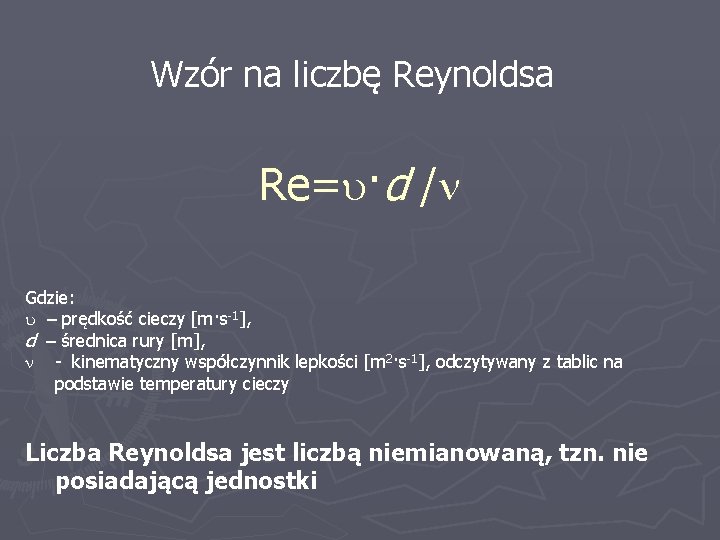 Wzór na liczbę Reynoldsa

$Re=\upsilon \cdot d / \nu$

Gdzie:
$\upsilon$ – prędkość cieczy [$m \cdot s^{-1}$],
$d$ – średnica rury [m],
$\nu$ - kinematyczny współczynnik lepkości [$m^2 \cdot s^{-1}$], odczytywany z tablic na podstawie temperatury cieczy

Liczba Reynoldsa jest liczbą niemianowaną, tzn. nie posiadającą jednostki